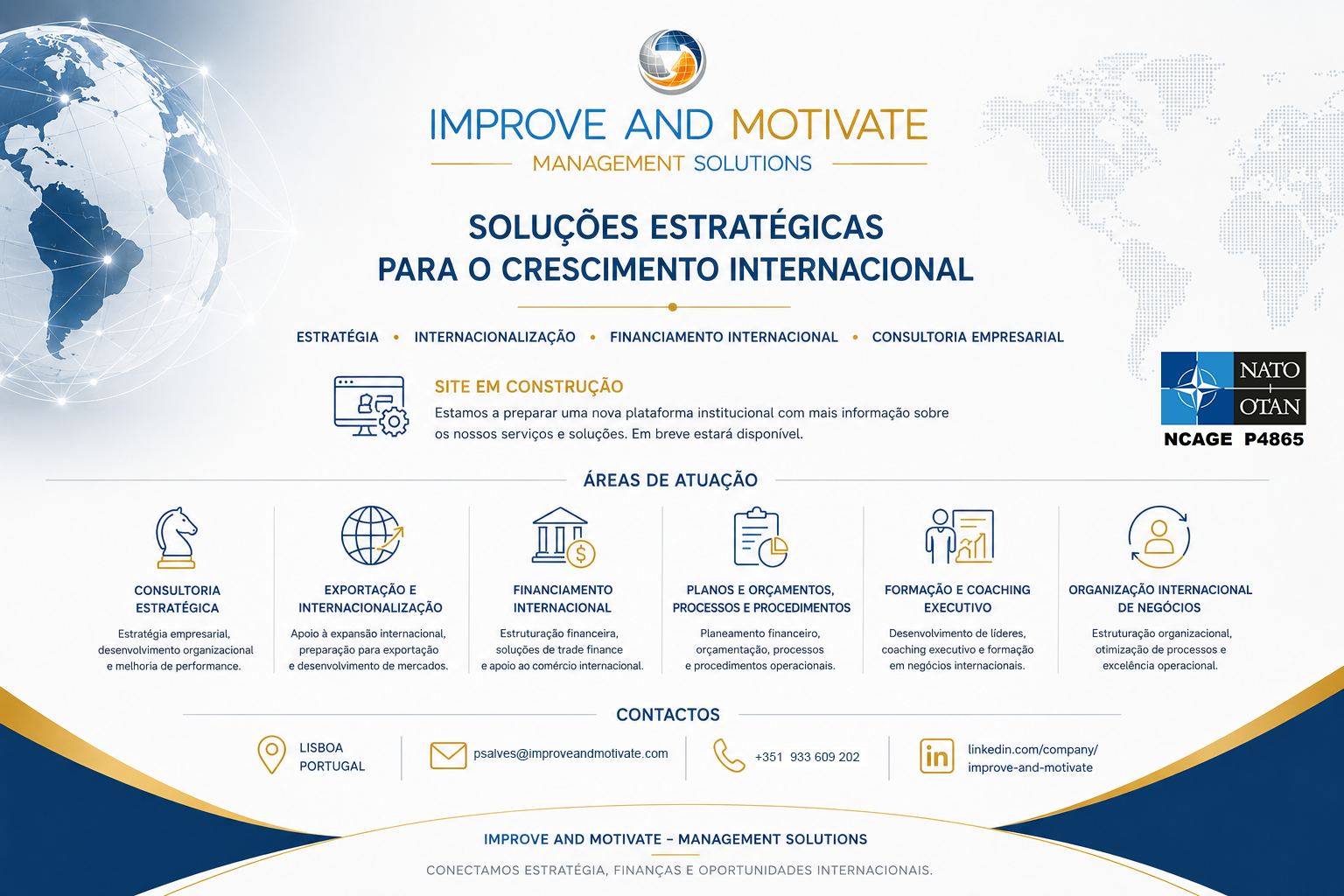 IMPROVE AND MOTIVATE
MANAGEMENT SOLUTIONS

SOLUÇÕES ESTRATÉGICAS
PARA O CRESCIMENTO INTERNACIONAL

ESTRATÉGIA • INTERNACIONALIZAÇÃO • FINANCIAMENTO INTERNACIONAL • CONSULTORIA EMPRESARIAL

SITE EM CONSTRUÇÃO
Estamos a preparar uma nova plataforma institucional com mais informação sobre os nossos serviços e soluções. Em breve estará disponível.

NATO
OTAN
NCAGE P4865

ÁREAS DE ATUAÇÃO

CONSULTORIA ESTRATÉGICA
Estratégia empresarial, desenvolvimento organizacional e melhoria de performance.

EXPORTAÇÃO E INTERNACIONALIZAÇÃO
Apoio à expansão internacional, preparação para exportação e desenvolvimento de mercados.

FINANCIAMENTO INTERNACIONAL
Estruturação financeira, soluções de trade finance e apoio ao comércio internacional.

PLANOS E ORÇAMENTOS, PROCESSOS E PROCEDIMENTOS
Planeamento financeiro, orçamentação, processos e procedimentos operacionais.

FORMAÇÃO E COACHING EXECUTIVO
Desenvolvimento de líderes, coaching executivo e formação em negócios internacionais.

ORGANIZAÇÃO INTERNACIONAL DE NEGÓCIOS
Estruturação organizacional, otimização de processos e excelência operacional.

CONTACTOS

LISBOA
PORTUGAL

psalves@improveandmotivate.com

+351 933 609 202

linkedin.com/company/
improve-and-motivate

IMPROVE AND MOTIVATE – MANAGEMENT SOLUTIONS
CONECTAMOS ESTRATÉGIA, FINANÇAS E OPORTUNIDADES INTERNACIONAIS.